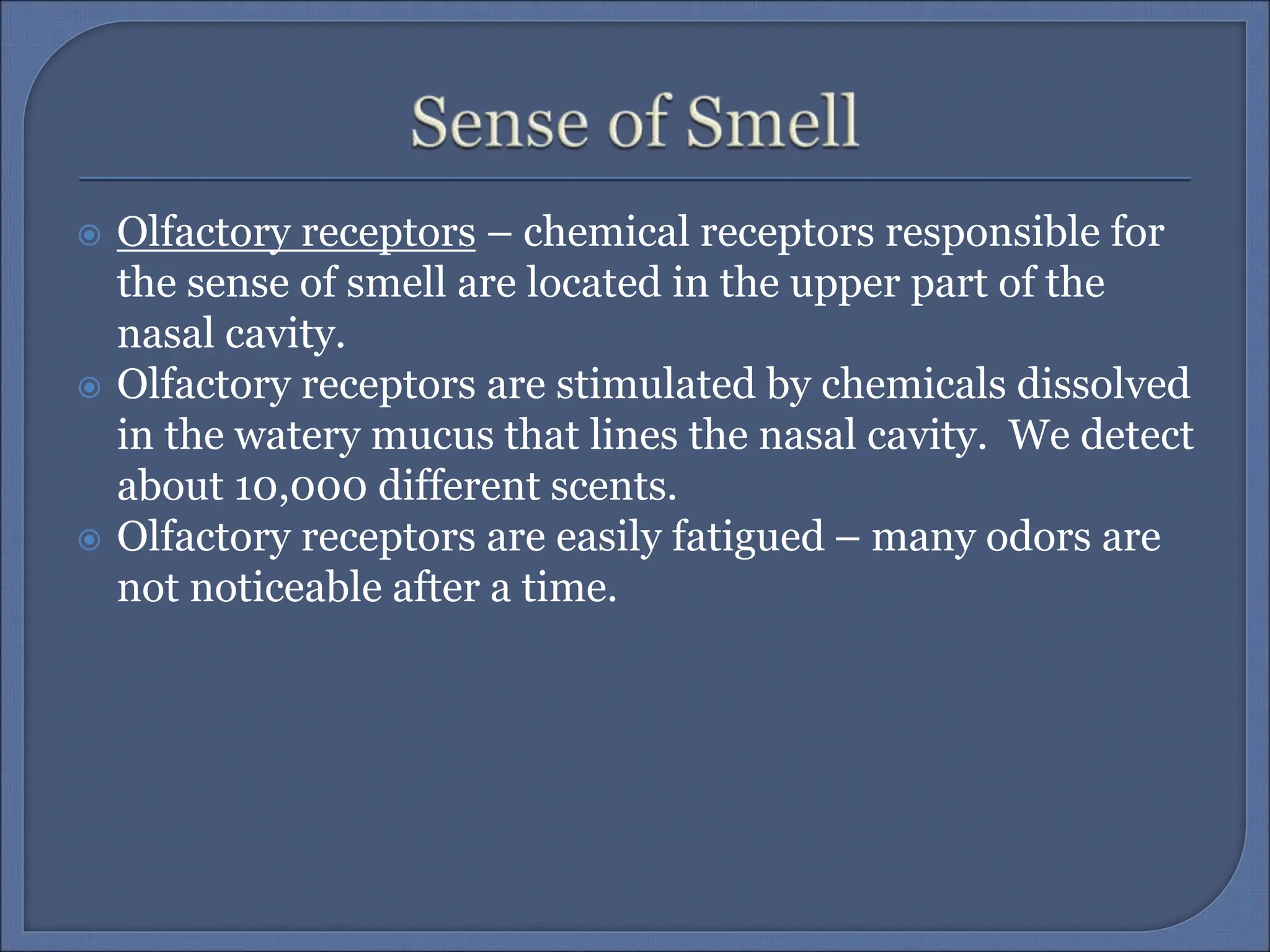 Sense of Smell

Olfactory receptors – chemical receptors responsible for the sense of smell are located in the upper part of the nasal cavity.

Olfactory receptors are stimulated by chemicals dissolved in the watery mucus that lines the nasal cavity. We detect about 10,000 different scents.

Olfactory receptors are easily fatigued – many odors are not noticeable after a time.